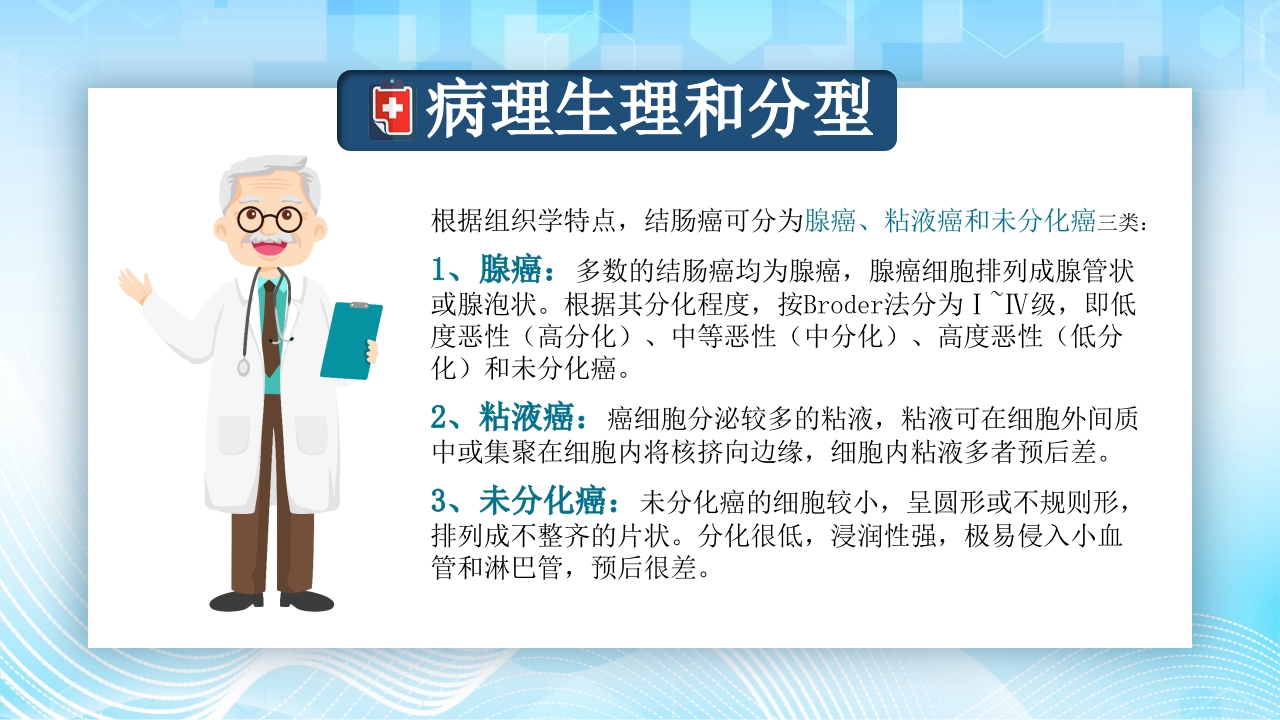 病理生理和分型

根据组织学特点，结肠癌可分为腺癌、粘液癌和未分化癌三类：

1、腺癌：多数的结肠癌均为腺癌，腺癌细胞排列成腺管状或腺泡状。根据其分化程度，按Broder法分为Ⅰ~Ⅳ级，即低度恶性（高分化）、中等恶性（中分化）、高度恶性（低分化）和未分化癌。

2、粘液癌：癌细胞分泌较多的粘液，粘液可在细胞外间质中或集聚在细胞内将核挤向边缘，细胞内粘液多者预后差。

3、未分化癌：未分化癌的细胞较小，呈圆形或不规则形，排列成不整齐的片状。分化很低，浸润性强，极易侵入小血管和淋巴管，预后很差。